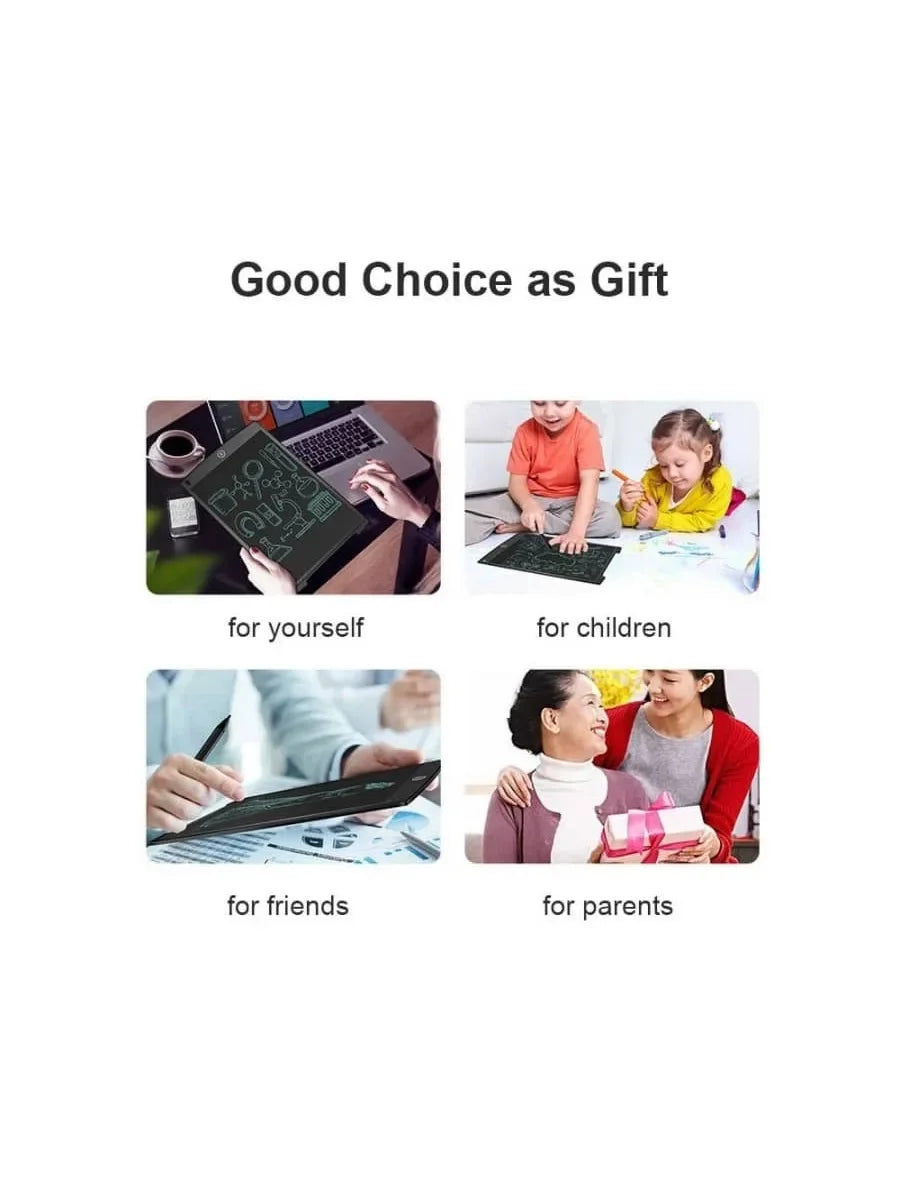 Good Choice as Gift

for yourself

for children

for friends

for parents